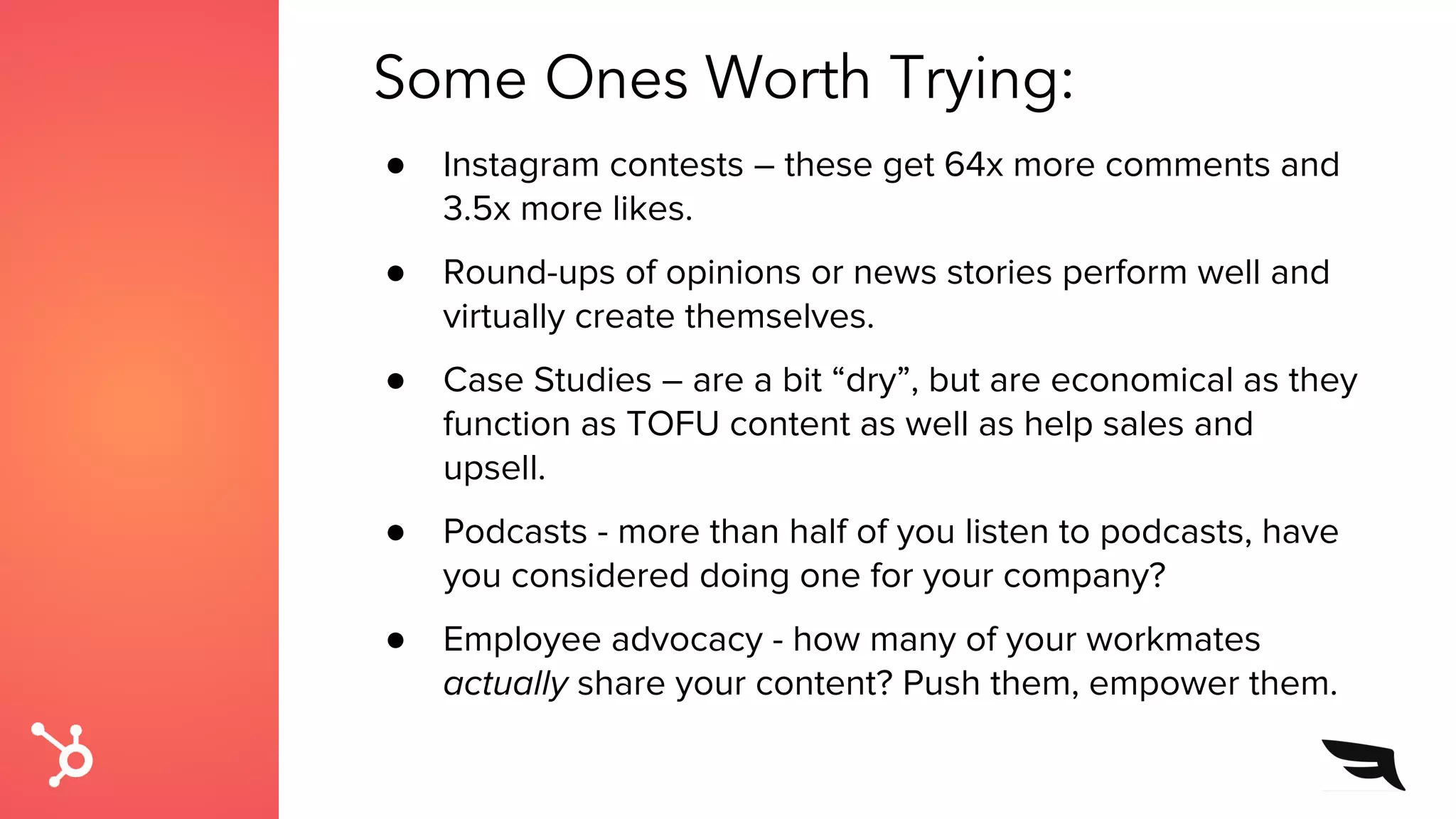 Some Ones Worth Trying:

● Instagram contests – these get 64x more comments and 3.5x more likes.

● Round-ups of opinions or news stories perform well and virtually create themselves.

● Case Studies – are a bit “dry”, but are economical as they function as TOFU content as well as help sales and upsell.

● Podcasts - more than half of you listen to podcasts, have you considered doing one for your company?

● Employee advocacy - how many of your workmates actually share your content? Push them, empower them.